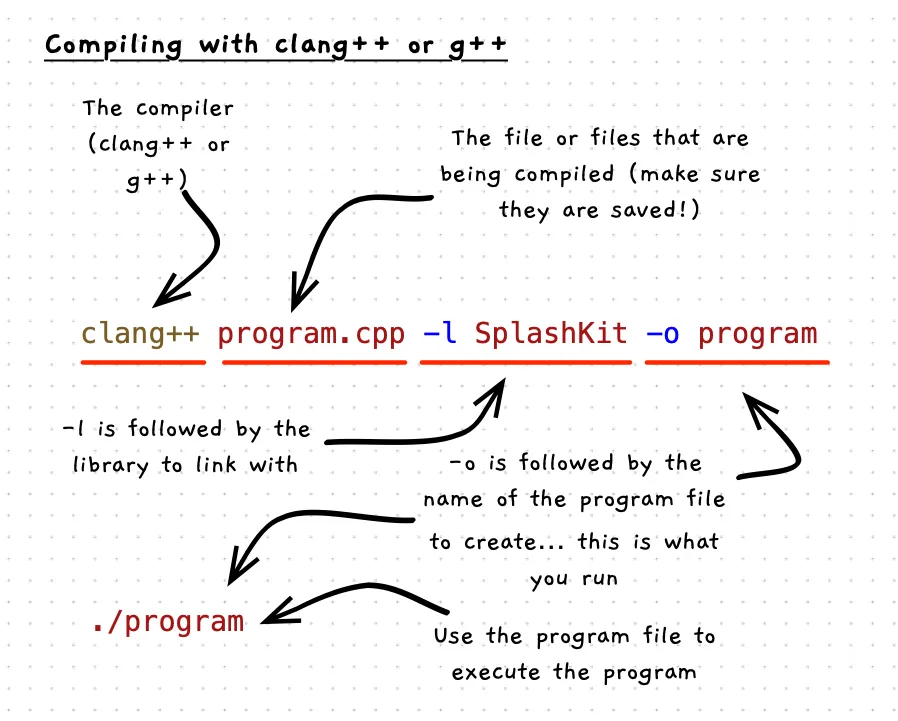 Compiling with clang++ or g++

The compiler (clang++ or g++)

The file or files that are being compiled (make sure they are saved!)

clang++ program.cpp -l SplashKit -o program

-l is followed by the library to link with

-o is followed by the name of the program file to create... this is what you run

./program

Use the program file to execute the program